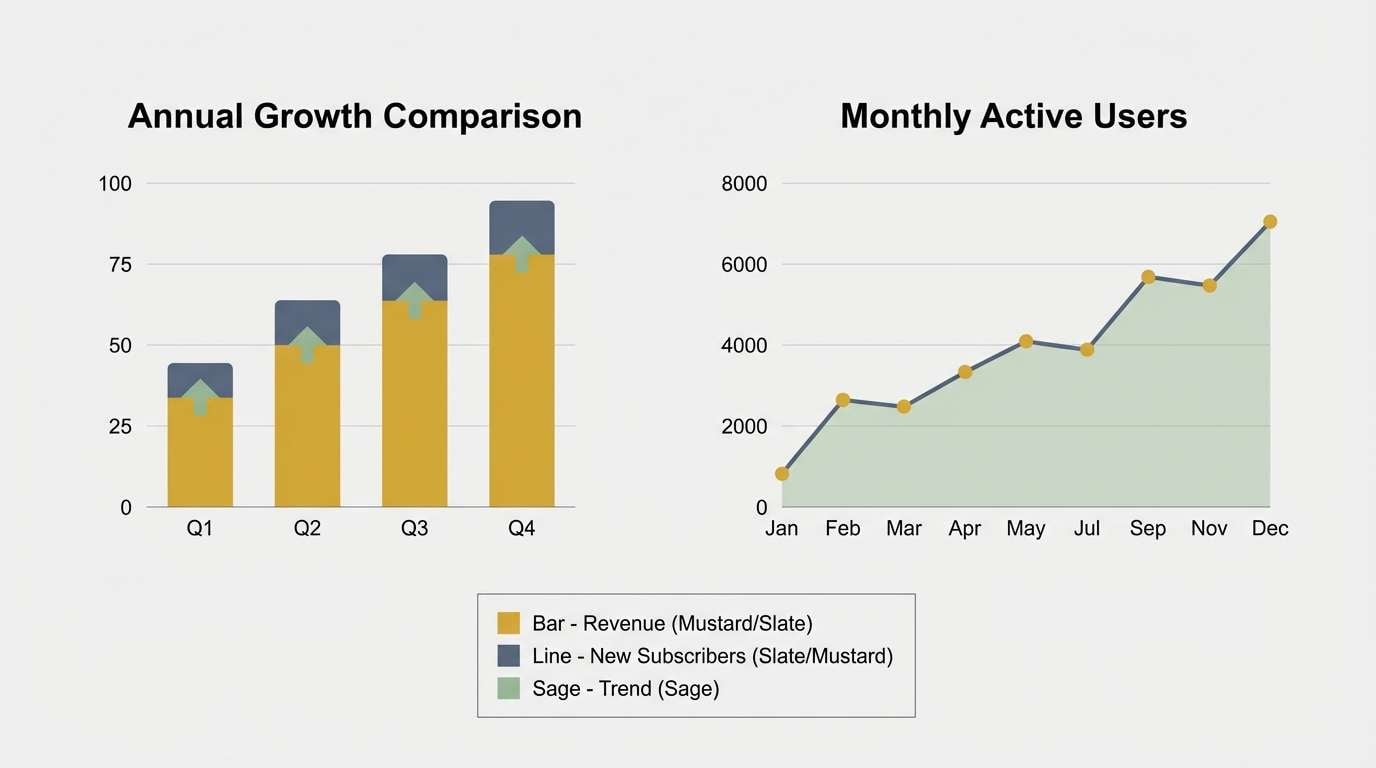 Annual Growth Comparison

100
75
50
25
0
Q1
Q2
Q3
Q4

Monthly Active Users

8000
6000
4000
2000
0
Jan
Feb
Mar
Apr
May
Jul
Sep
Nov
Dec

Bar - Revenue (Mustard/Slate)
Line - New Subscribers (Slate/Mustard)
Sage - Trend (Sage)